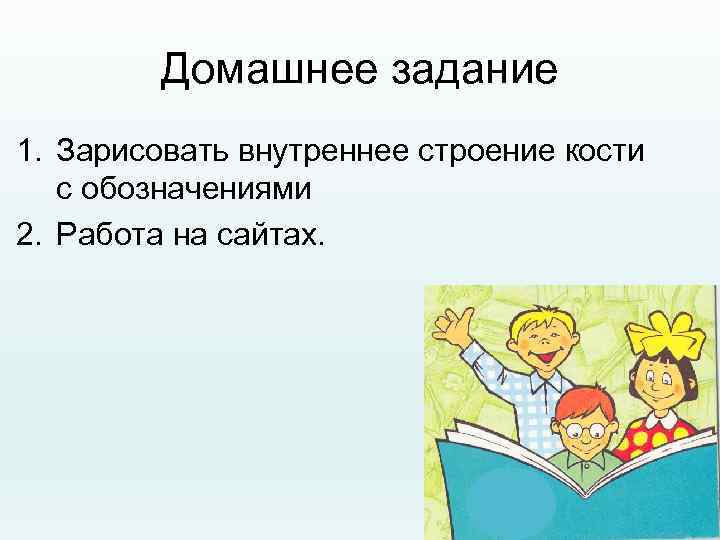 Домашнее задание

1. Зарисовать внутреннее строение кости с обозначениями
2. Работа на сайтах.